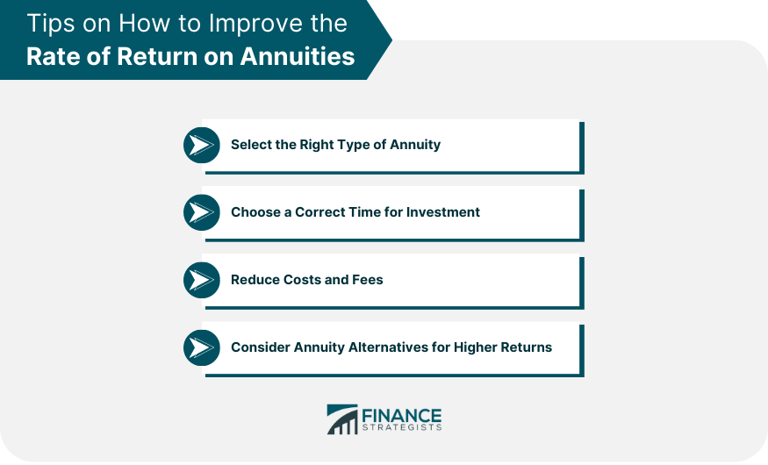 Tips on How to Improve the
Rate of Return on Annuities

Select the Right Type of Annuity

Choose a Correct Time for Investment

Reduce Costs and Fees

Consider Annuity Alternatives for Higher Returns

FINANCE
STRATEGISTS